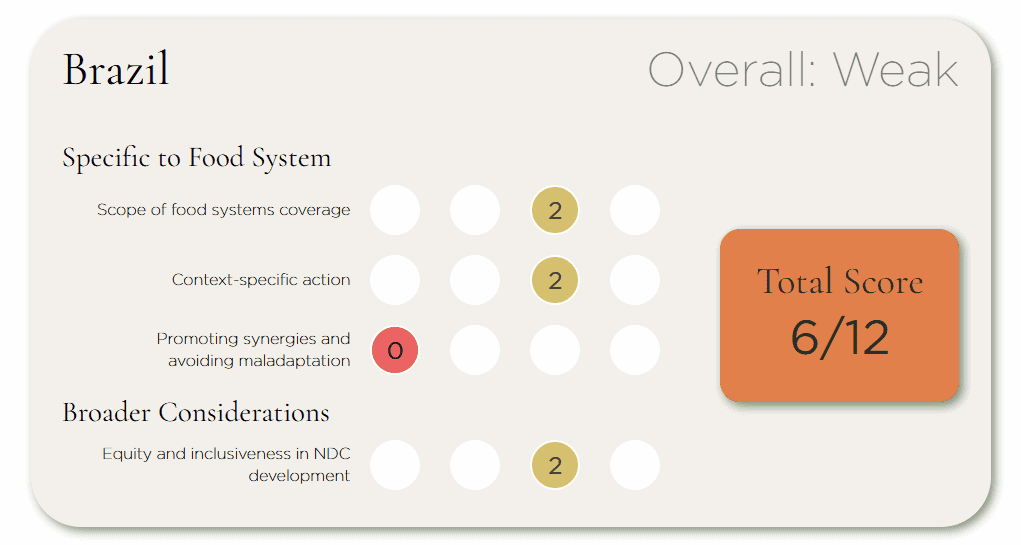 Brazil

Overall: Weak

Specific to Food System

Scope of food systems coverage 2

Context-specific action 2

Promoting synergies and avoiding maladaptation 0

Broader Considerations

Equity and inclusiveness in NDC development 2

Total Score
6/12